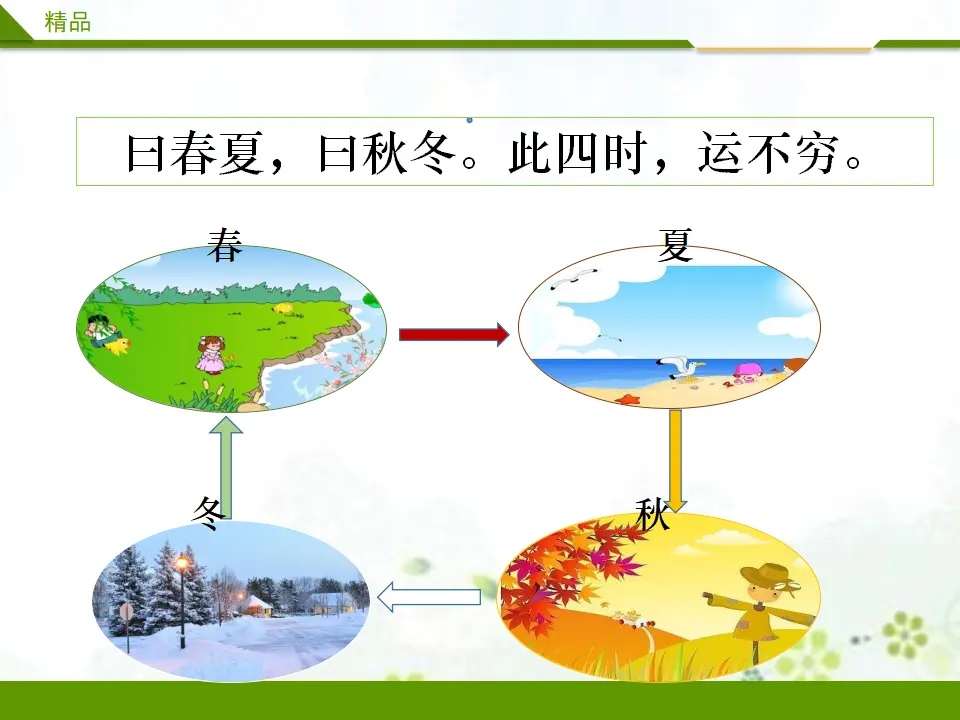 精品

曰春夏，曰秋冬。此四时，运不穷。

春

夏

冬

秋